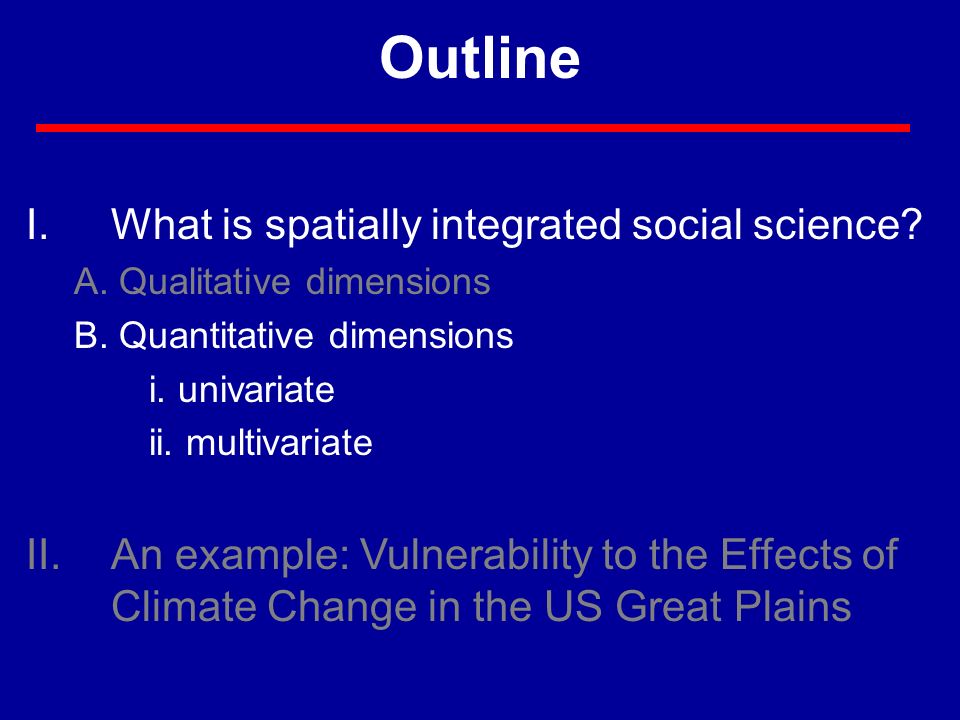 Outline

I. What is spatially integrated social science?

A. Qualitative dimensions

B. Quantitative dimensions

i. univariate

ii. multivariate

II. An example: Vulnerability to the Effects of Climate Change in the US Great Plains